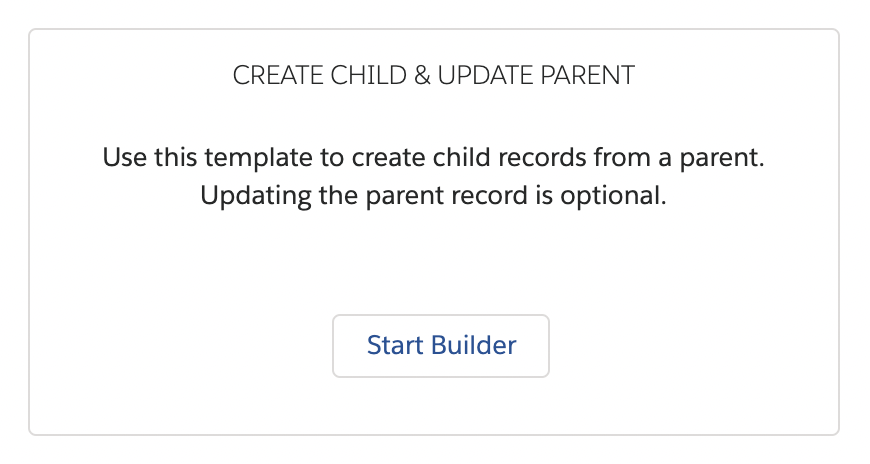 CREATE CHILD & UPDATE PARENT

Use this template to create child records from a parent. Updating the parent record is optional.

Start Builder